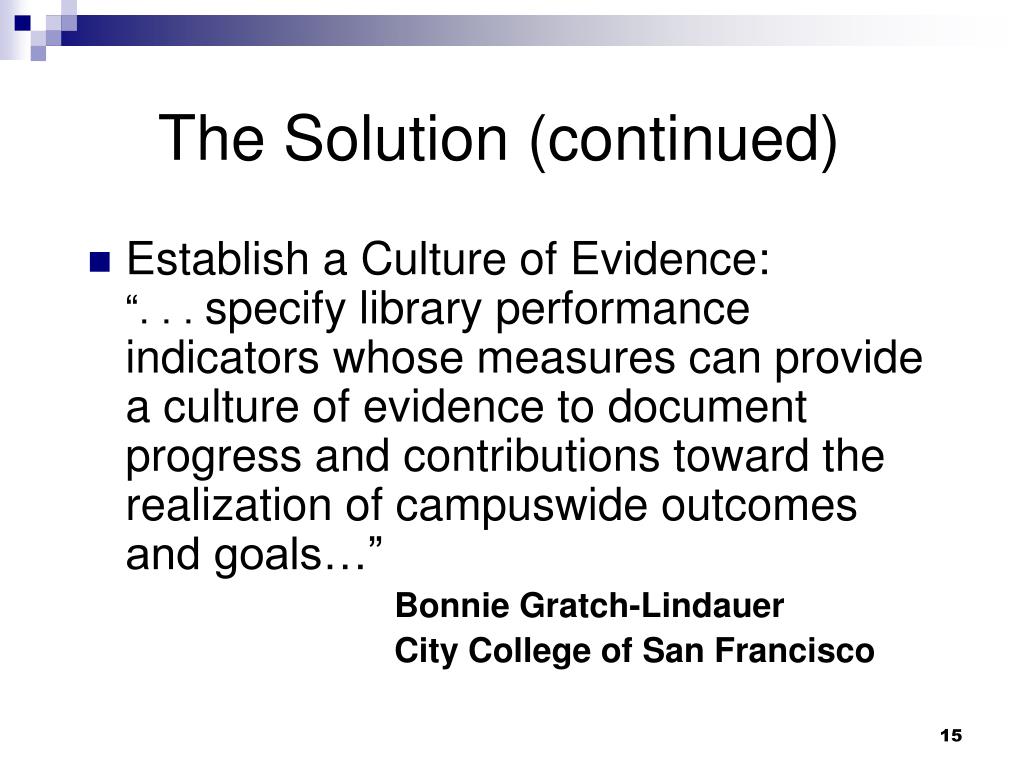 The Solution (continued)

Establish a Culture of Evidence: “. . . specify library performance indicators whose measures can provide a culture of evidence to document progress and contributions toward the realization of campuswide outcomes and goals…”

Bonnie Gratch-Lindauer
City College of San Francisco

15